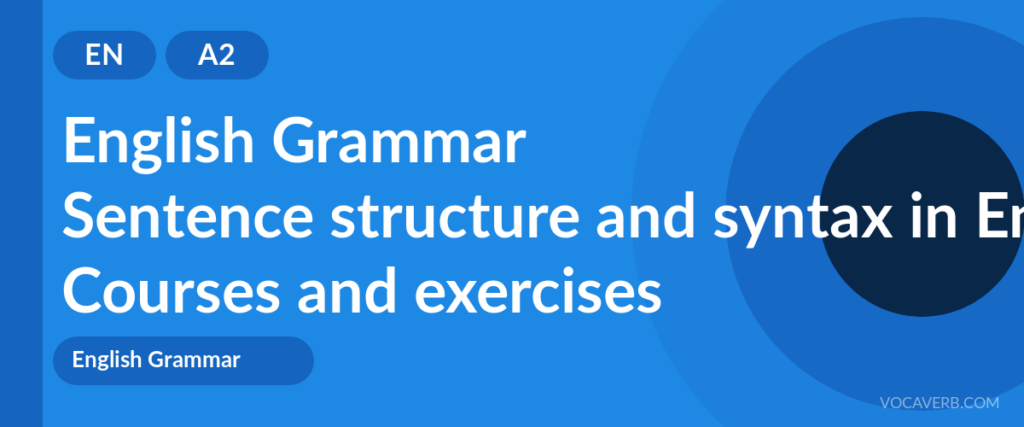 EN A2

English Grammar
Sentence structure and syntax in En
Courses and exercises

English Grammar

VOCAVERB.COM